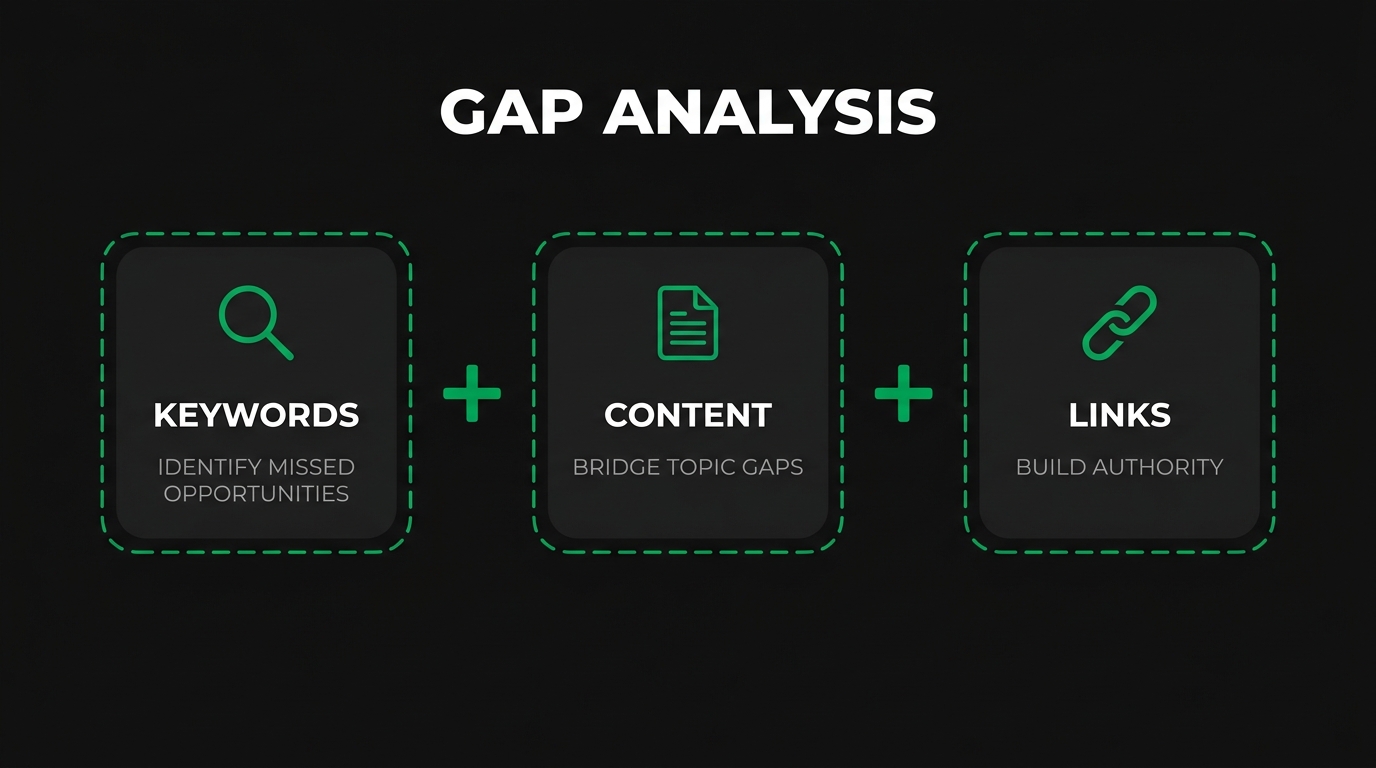 GAP ANALYSIS

KEYWORDS

IDENTIFY MISSED OPPORTUNITIES

+

CONTENT

BRIDGE TOPIC GAPS

+

LINKS

BUILD AUTHORITY